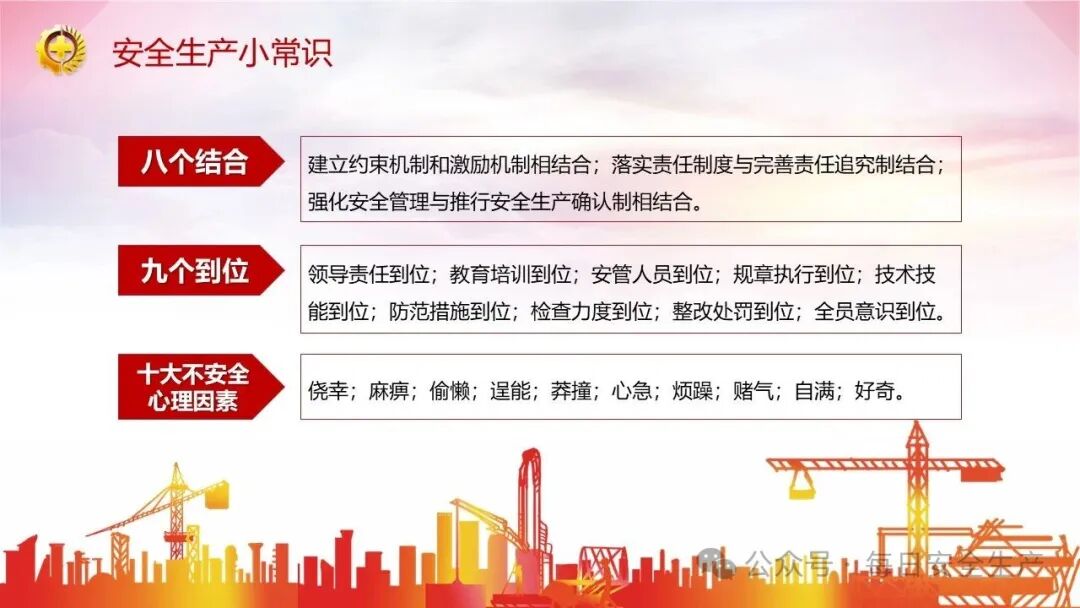 安全生产小常识

八个结合

建立约束机制和激励机制相结合；落实责任制度与完善责任追究制结合；强化安全管理与推行安全生产确认制相结合。

九个到位

领导责任到位；教育培训到位；安管人员到位；规章执行到位；技术技能到位；防范措施到位；检查力度到位；整改处罚到位；全员意识到位。

十大不安全心理因素

侥幸；麻痹；偷懒；逞能；莽撞；心急；烦躁；赌气；自满；好奇。

公众号 · 每日安全生产